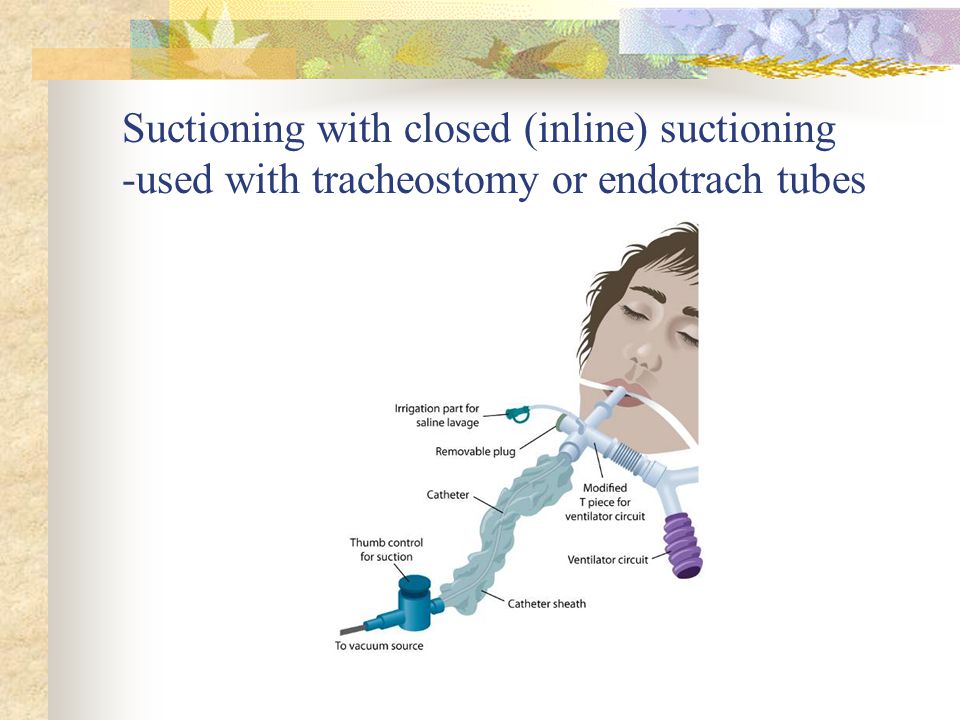 Suctioning with closed (inline) suctioning
-used with tracheostomy or endotrach tubes

Irrigation part for saline lavage

Removable plug

Catheter

Modified T piece for ventilator circuit

Thumb control for suction

Ventilator circuit

Catheter sheath

To vacuum source